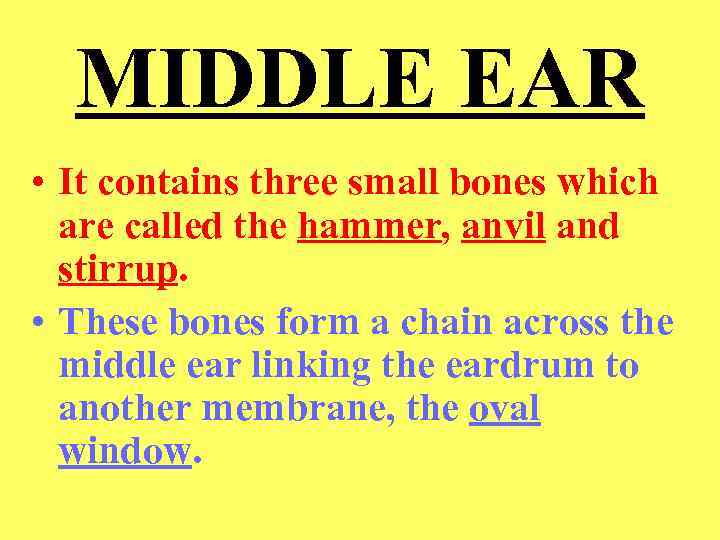 MIDDLE EAR

• It contains three small bones which are called the hammer, anvil and stirrup.

• These bones form a chain across the middle ear linking the eardrum to another membrane, the oval window.